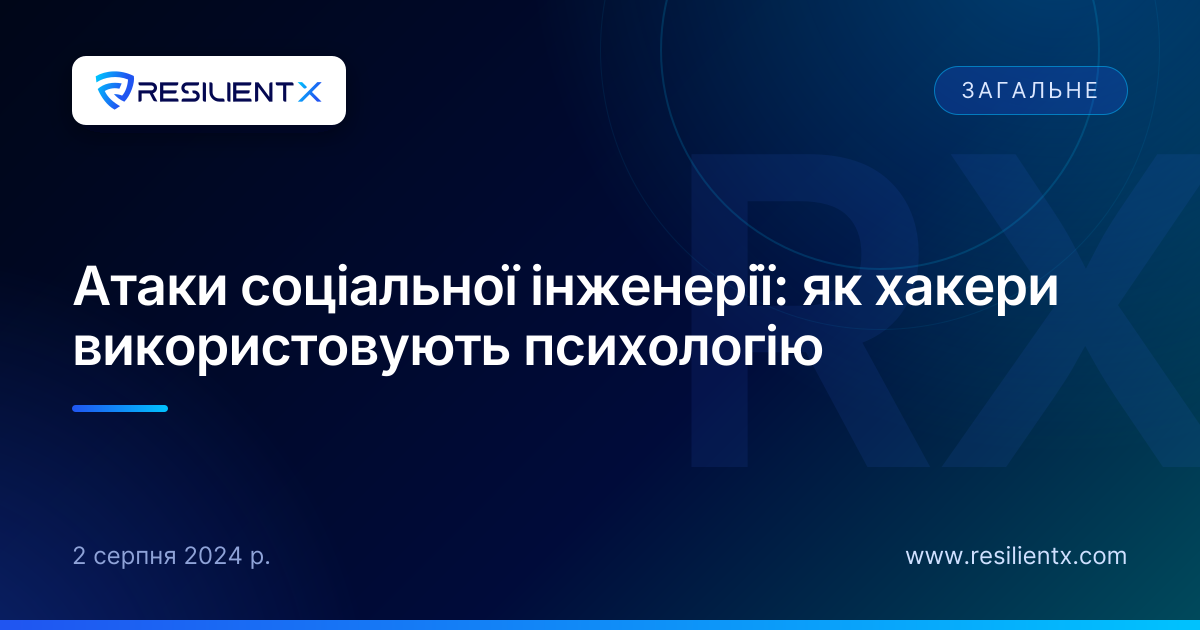 RESILIENT X

ЗАГАЛЬНЕ

RX

Атаки соціальної інженерії: як хакери використовують психологію

2 серпня 2024 р.

www.resilientx.com